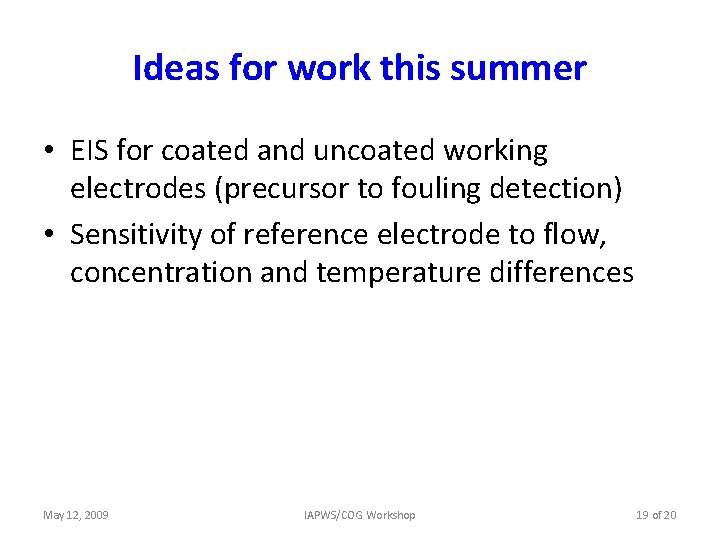 Ideas for work this summer

• EIS for coated and uncoated working electrodes (precursor to fouling detection)
• Sensitivity of reference electrode to flow, concentration and temperature differences

May 12, 2009

IAPWS/COG Workshop

19 of 20